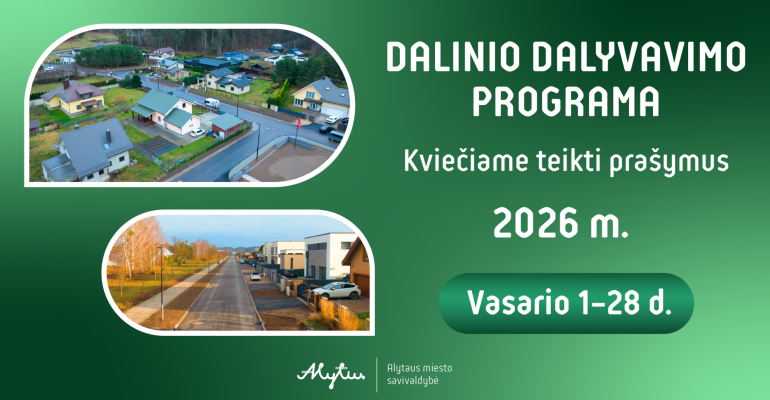 DALINIO DALYVAVIMO PROGRAMA

Kviečiame teikti prašymus

2026 m.

Vasario 1–28 d.

Alytus

Alytaus miesto savivaldybė